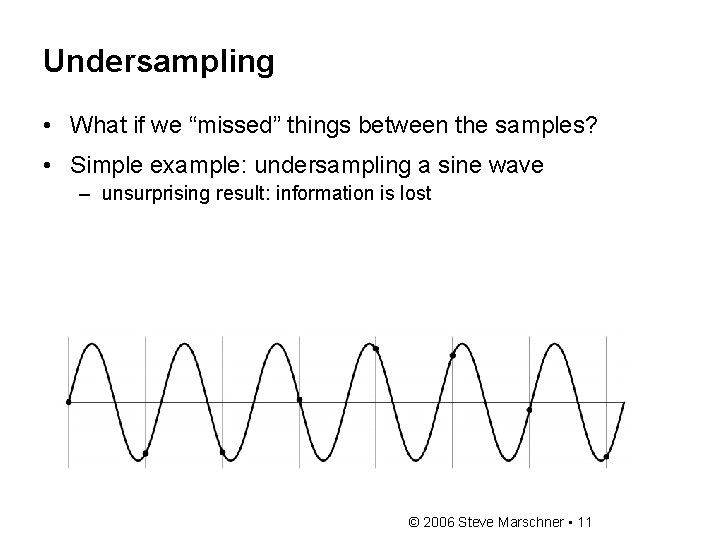 Undersampling

• What if we “missed” things between the samples?

• Simple example: undersampling a sine wave
– unsurprising result: information is lost

© 2006 Steve Marschner • 11